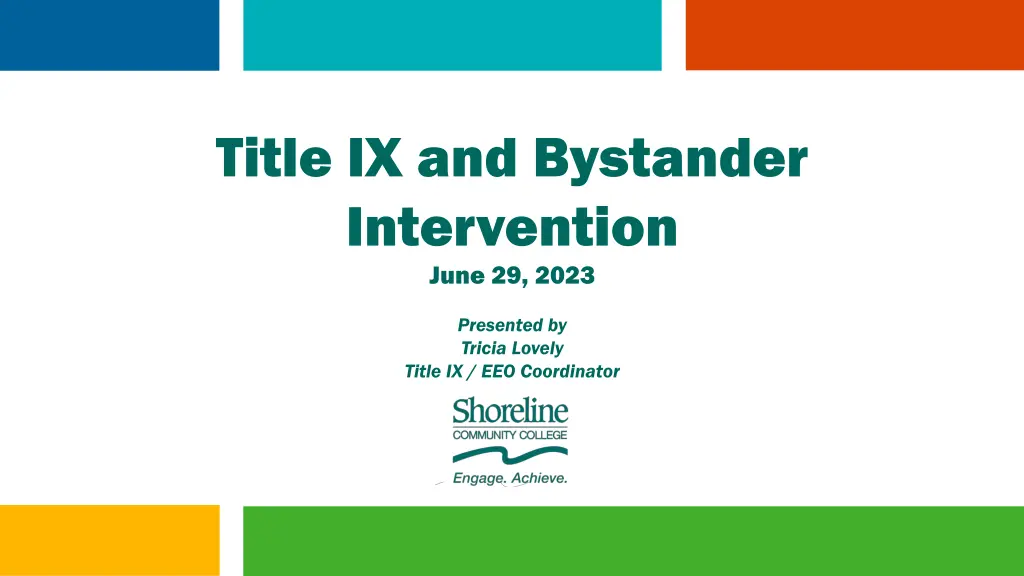 Title IX and Bystander Intervention

June 29, 2023

Presented by
Tricia Lovely
Title IX / EEO Coordinator

Shoreline
COMMUNITY COLLEGE
Engage. Achieve.